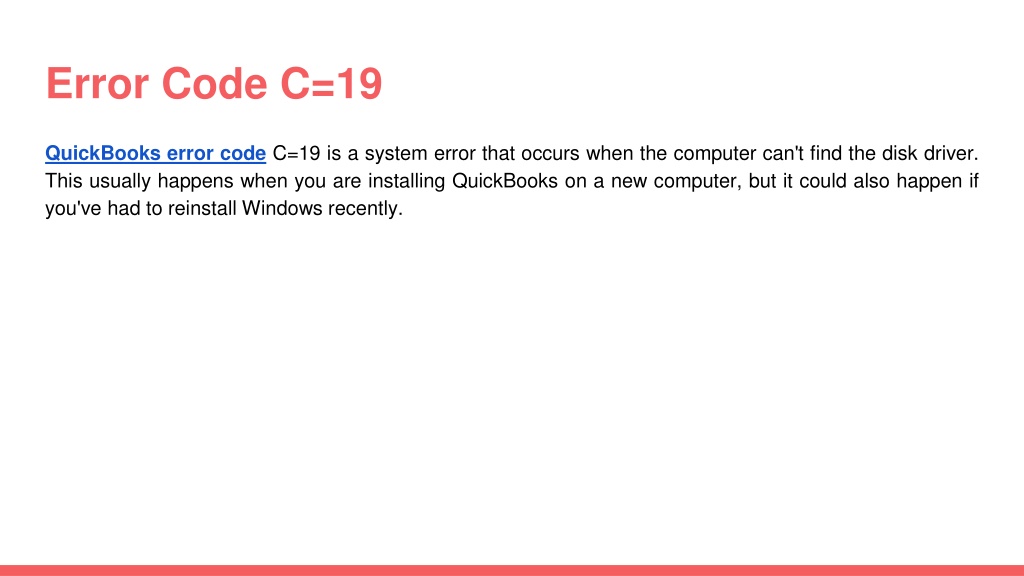 Error Code C=19

QuickBooks error code C=19 is a system error that occurs when the computer can't find the disk driver. This usually happens when you are installing QuickBooks on a new computer, but it could also happen if you've had to reinstall Windows recently.